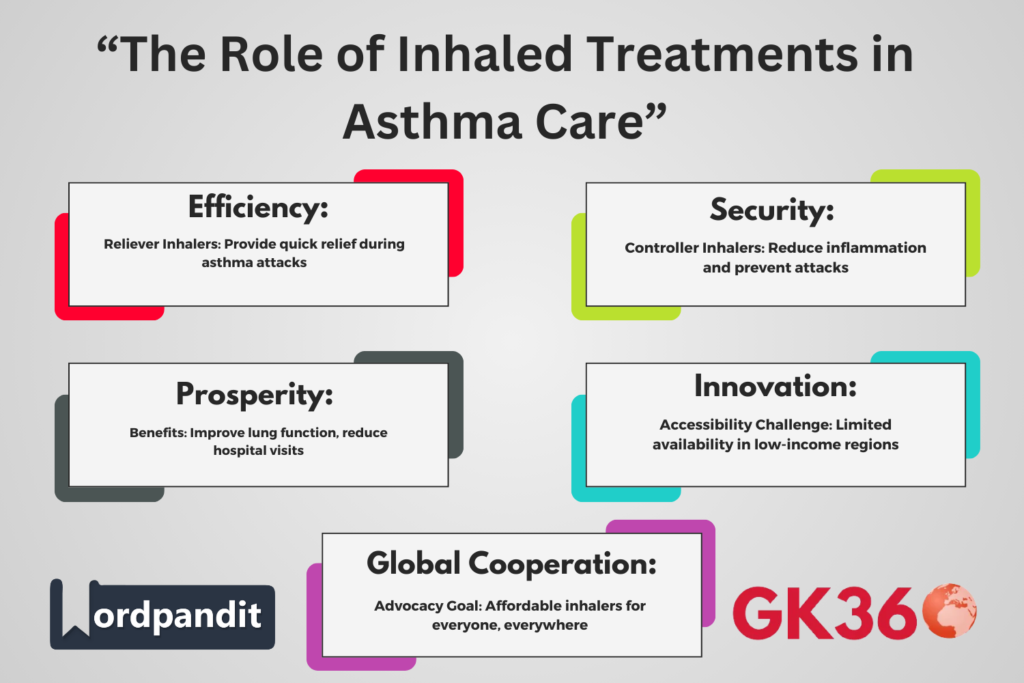 “The Role of Inhaled Treatments in Asthma Care”

Efficiency:

Reliever Inhalers: Provide quick relief during asthma attacks

Security:

Controller Inhalers: Reduce inflammation and prevent attacks

Prosperity:

Benefits: Improve lung function, reduce hospital visits

Innovation:

Accessibility Challenge: Limited availability in low-income regions

Global Cooperation:

Advocacy Goal: Affordable inhalers for everyone, everywhere

Wordpandit

GK360